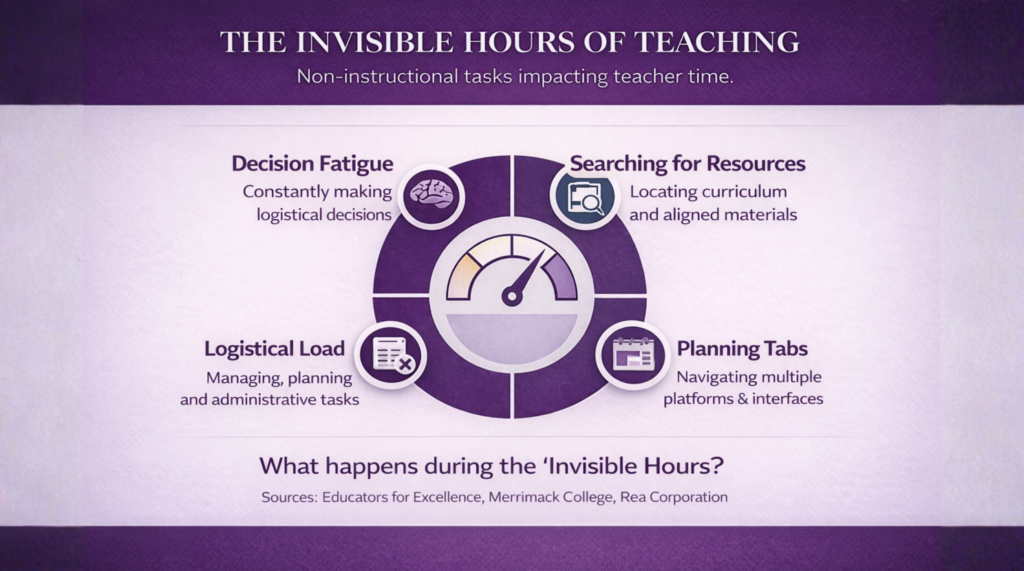 THE INVISIBLE HOURS OF TEACHING

Non-instructional tasks impacting teacher time.

Decision Fatigue
Constantly making logistical decisions

Searching for Resources
Locating curriculum and aligned materials

Logistical Load
Managing, planning and administrative tasks

Planning Tabs
Navigating multiple platforms & interfaces

What happens during the 'Invisible Hours?

Sources: Educators for Excellence, Merrimack College, Rea Corporation